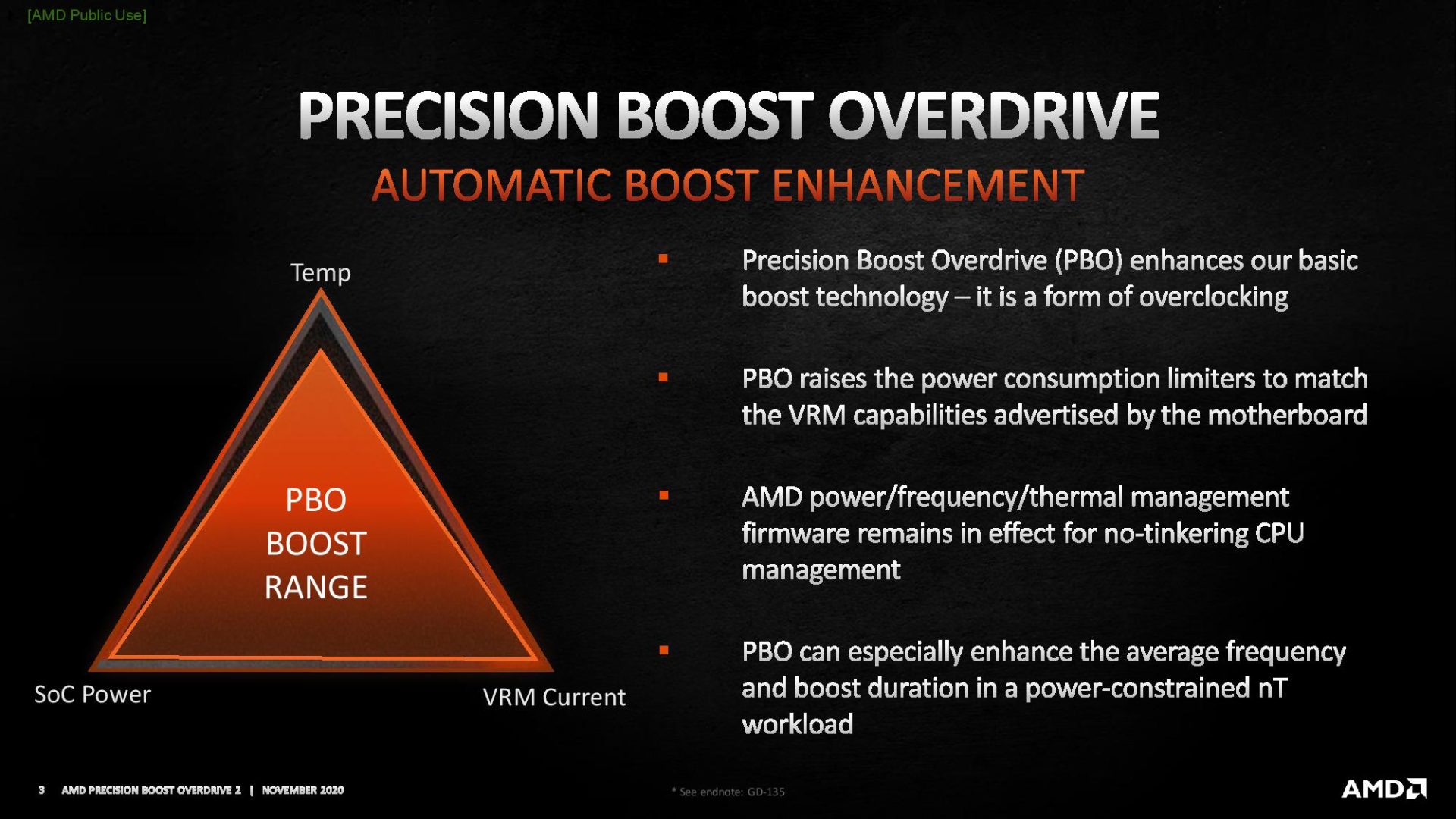 [AMD Public Use]

PRECISION BOOST OVERDRIVE

AUTOMATIC BOOST ENHANCEMENT

Temp

PBO BOOST RANGE

SoC Power

VRM Current

▪ Precision Boost Overdrive (PBO) enhances our basic boost technology – it is a form of overclocking

▪ PBO raises the power consumption limiters to match the VRM capabilities advertised by the motherboard

▪ AMD power/frequency/thermal management firmware remains in effect for no-tinkering CPU management

▪ PBO can especially enhance the average frequency and boost duration in a power-constrained nT workload

3 AMD PRECISION BOOST OVERDRIVE 2 | NOVEMBER 2020

* See endnote: GD-135

AMD